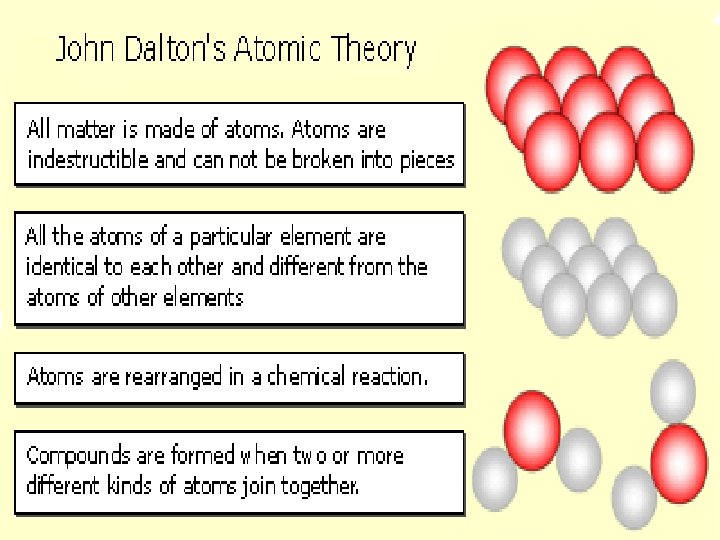 John Dalton's Atomic Theory

All matter is made of atoms. Atoms are indestructible and can not be broken into pieces

All the atoms of a particular element are identical to each other and different from the atoms of other elements

Atoms are rearranged in a chemical reaction.

Compounds are formed when two or more different kinds of atoms join together.